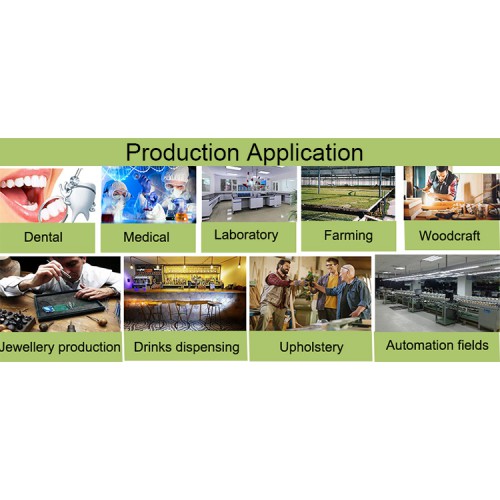 Production Application

Dental

Medical

Laboratory

Farming

Woodcraft

Jewellery production

Drinks dispensing

Upholstery

Automation fields